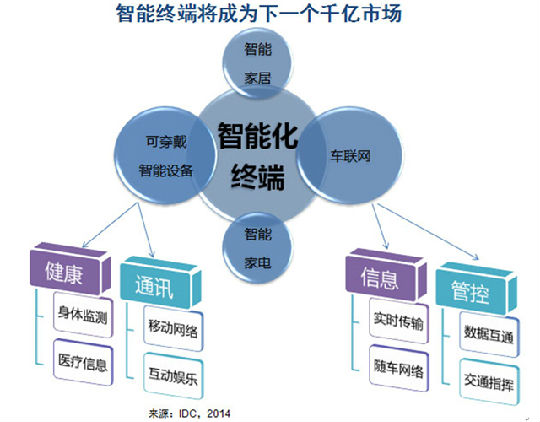 智能终端将成为下一个千亿市场

智能家居

可穿戴智能设备

智能化终端

车联网

智能家电

健康

身体监测

医疗信息

通讯

移动网络

互动娱乐

信息

实时传输

随车网络

管控

数据互通

交通指挥

来源：IDC，2014